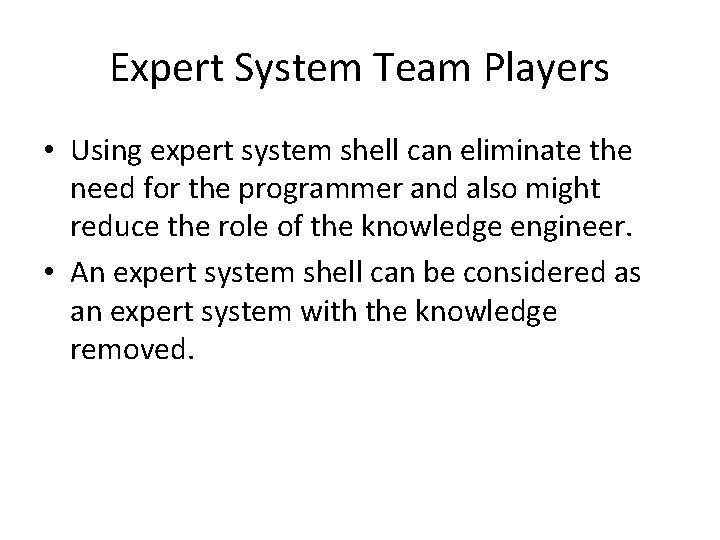 Expert System Team Players

• Using expert system shell can eliminate the need for the programmer and also might reduce the role of the knowledge engineer.

• An expert system shell can be considered as an expert system with the knowledge removed.